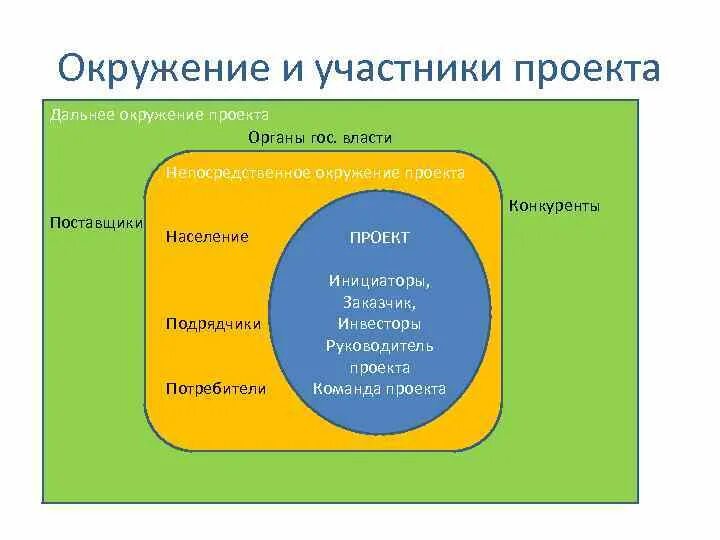 Окружение и участники проекта

Дальнее окружение проекта

Органы гос. власти

Поставщики

Конкуренты

Непосредственное окружение проекта

Население

Подрядчики

Потребители

ПРОЕКТ

Инициаторы, Заказчик, Инвесторы Руководитель проекта Команда проекта